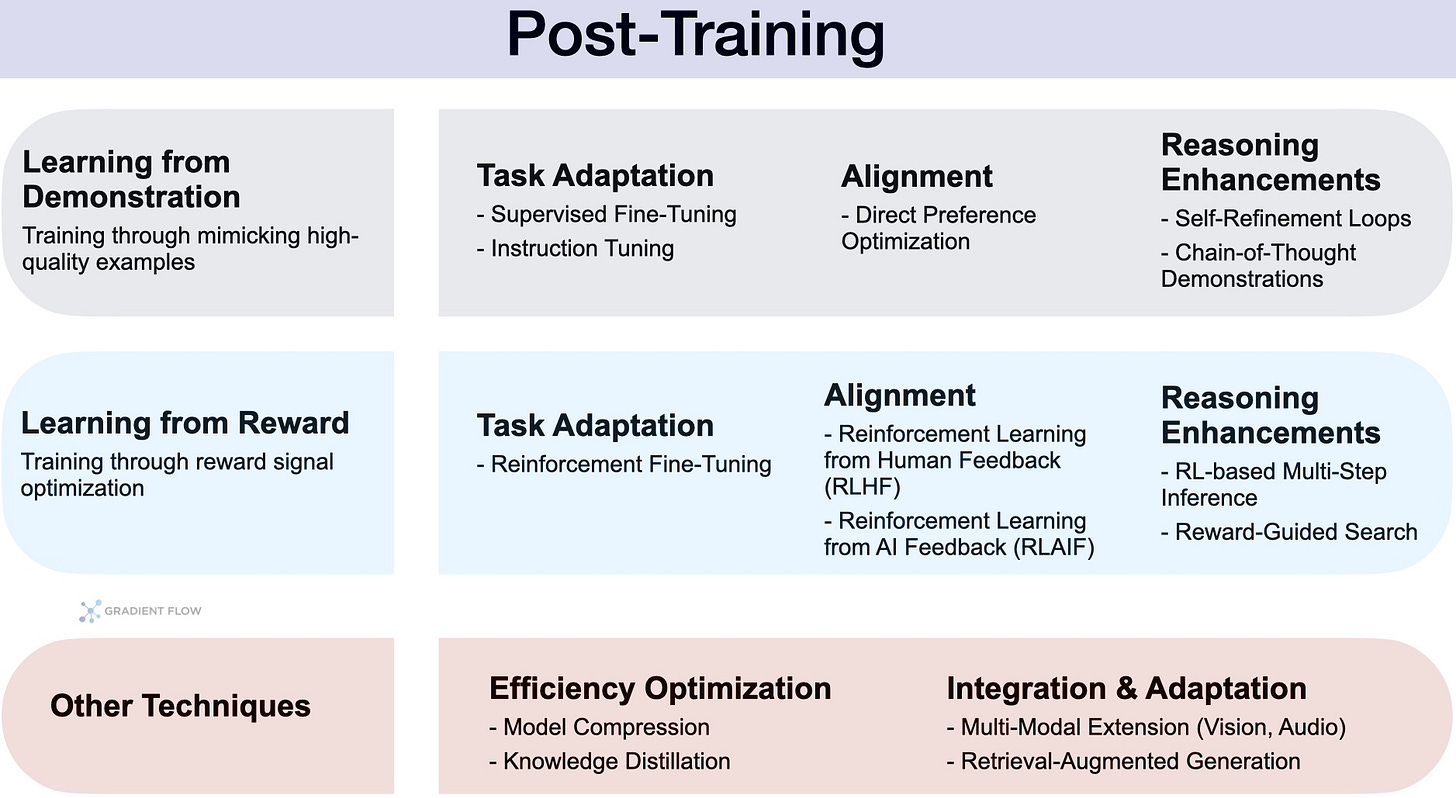 Post-Training

Learning from Demonstration
Training through mimicking high-quality examples

Task Adaptation
- Supervised Fine-Tuning
- Instruction Tuning

Alignment
- Direct Preference Optimization

Reasoning Enhancements
- Self-Refinement Loops
- Chain-of-Thought Demonstrations

Learning from Reward
Training through reward signal optimization

Task Adaptation
- Reinforcement Fine-Tuning

Alignment
- Reinforcement Learning from Human Feedback (RLHF)
- Reinforcement Learning from AI Feedback (RLAIF)

Reasoning Enhancements
- RL-based Multi-Step Inference
- Reward-Guided Search

GRADIENT FLOW

Other Techniques

Efficiency Optimization
- Model Compression
- Knowledge Distillation

Integration & Adaptation
- Multi-Modal Extension (Vision, Audio)
- Retrieval-Augmented Generation